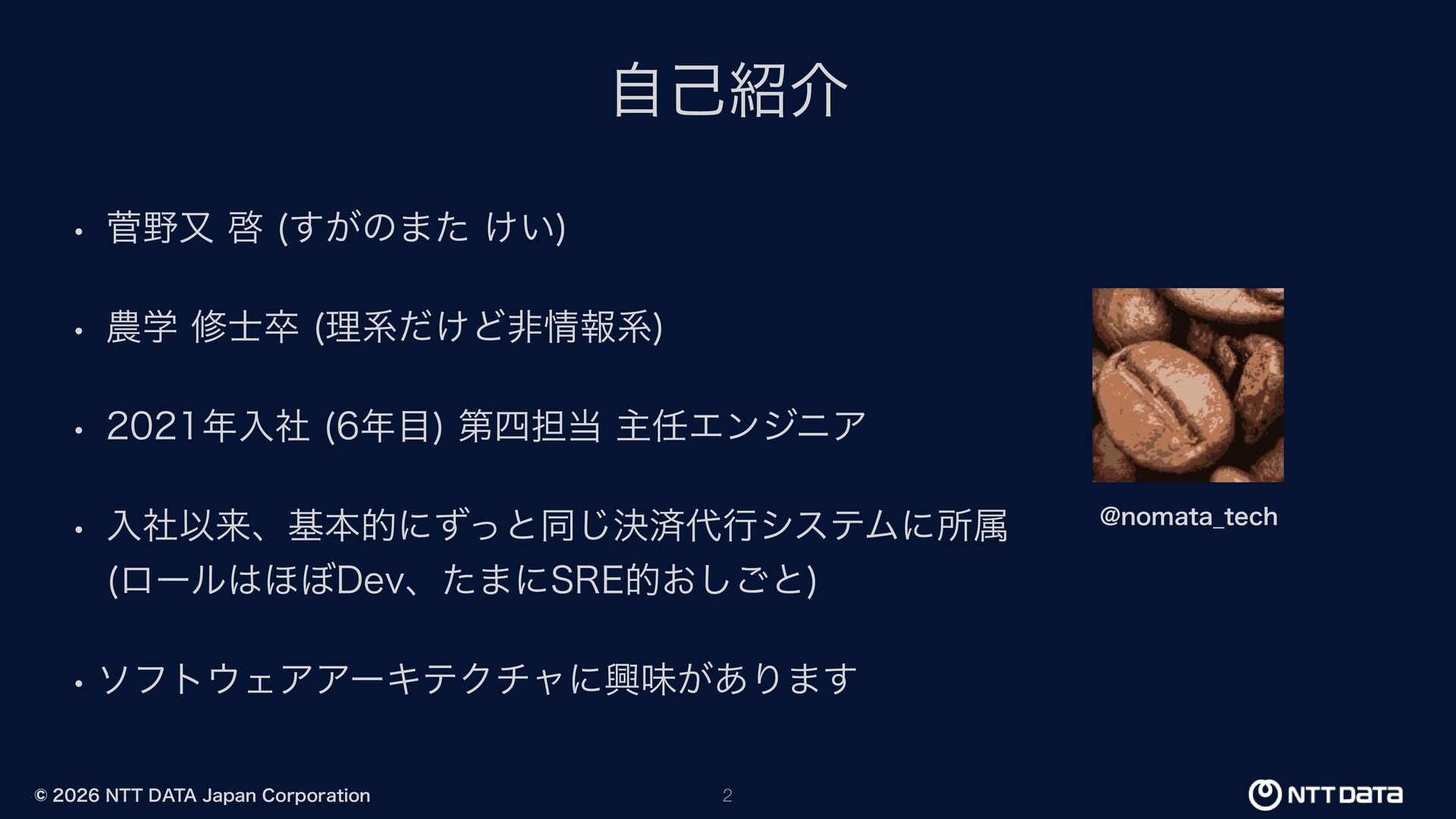 自己紹介

• 菅野又 啓 (すがのまた けい)

• 農学 修士卒 (理系だけど非情報系)

• 2021年入社 (6年目) 第四担当 主任エンジニア

• 入社以来、基本的にずっと同じ決済代行システムに所属 (ロールはほぼDev、たまにSRE的おしごと)

• ソフトウェアアーキテクチャに興味があります

@nomata_tech

© 2026 NTT DATA Japan Corporation

2

NTT DATA